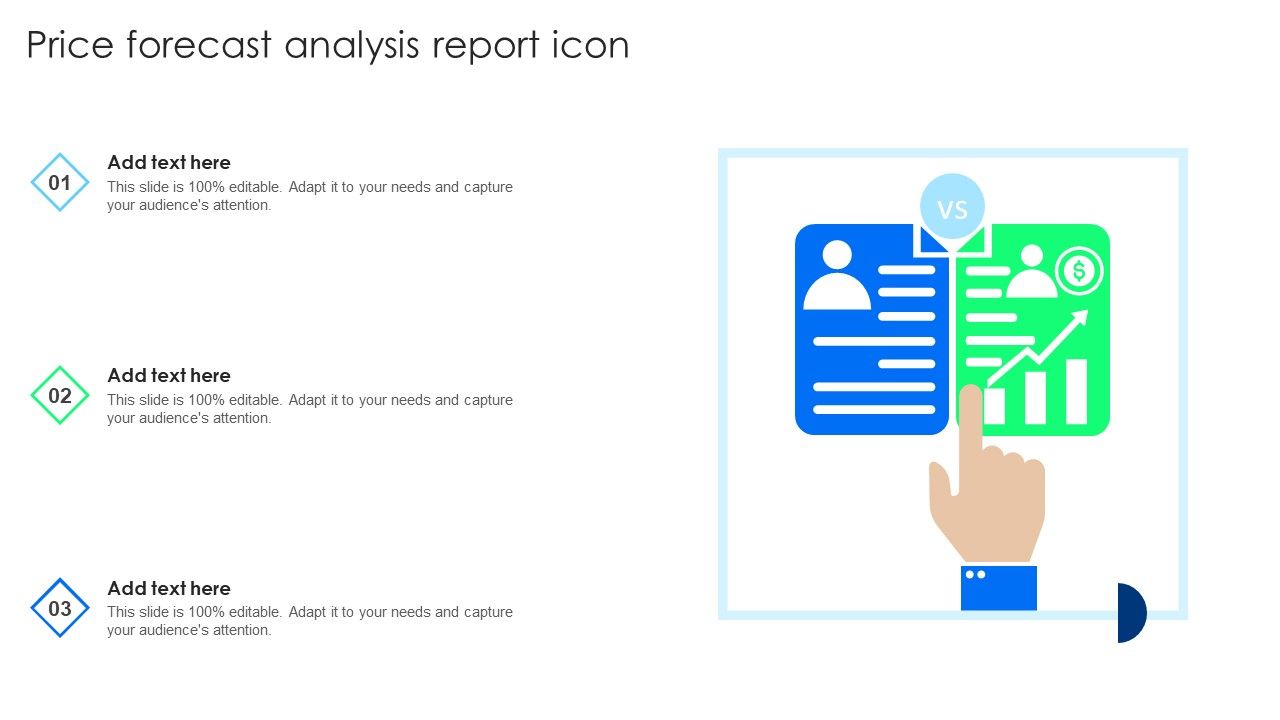 Price forecast analysis report icon

01
Add text here
This slide is 100% editable. Adapt it to your needs and capture your audience's attention.

02
Add text here
This slide is 100% editable. Adapt it to your needs and capture your audience's attention.

03
Add text here
This slide is 100% editable. Adapt it to your needs and capture your audience's attention.

VS

$